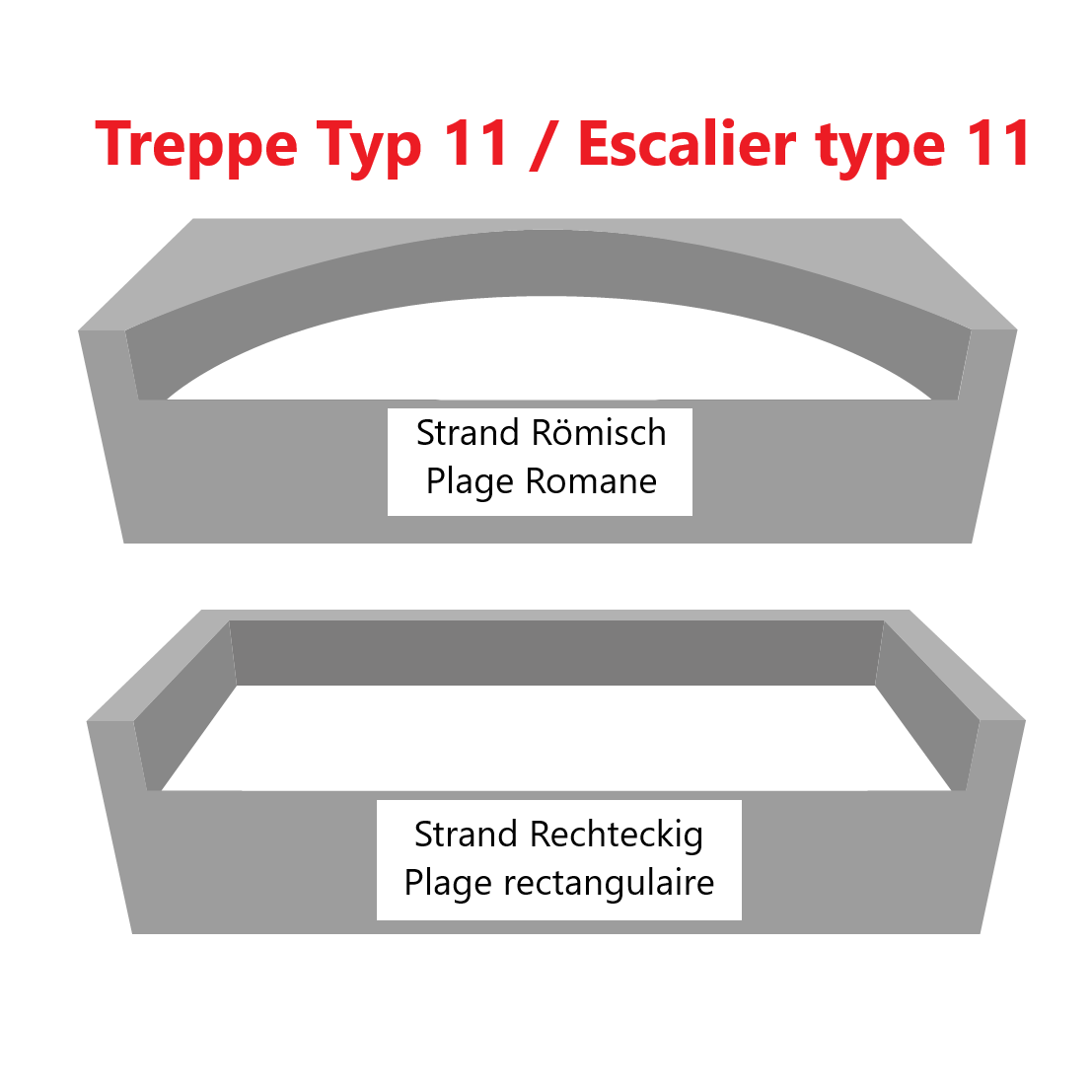 Treppe Typ 11 / Escalier type 11

Strand Römisch
Plage Romane

Strand Rechteckig
Plage rectangulaire